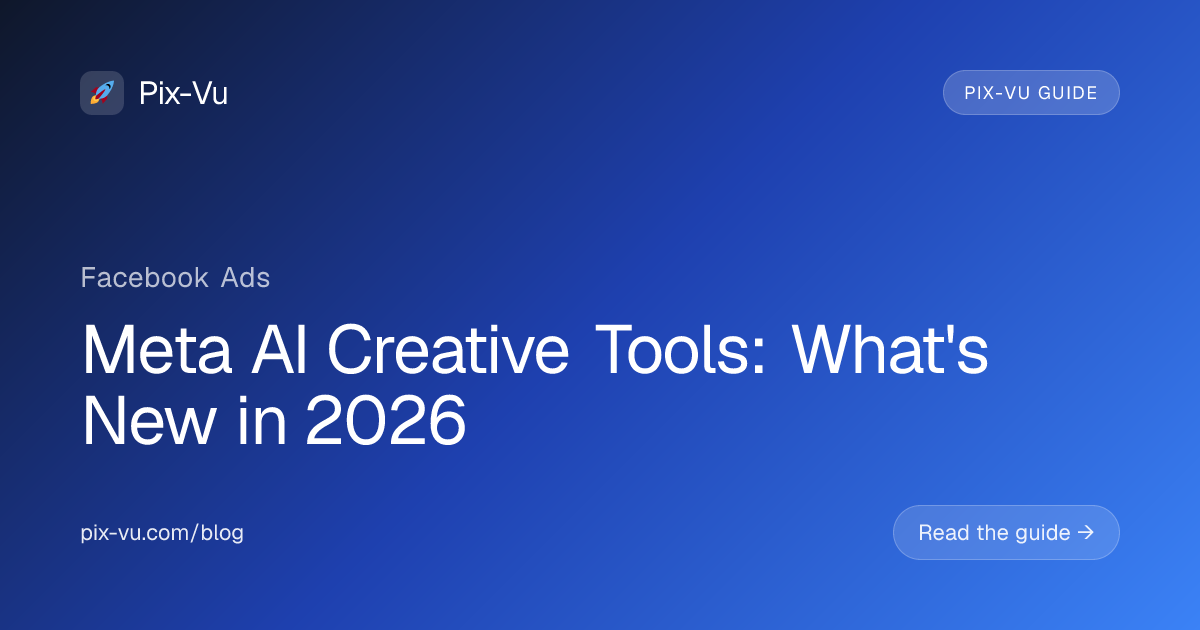 Pix-Vu

PIX-VU GUIDE

Facebook Ads

Meta AI Creative Tools: What's New in 2026

pix-vu.com/blog

Read the guide →